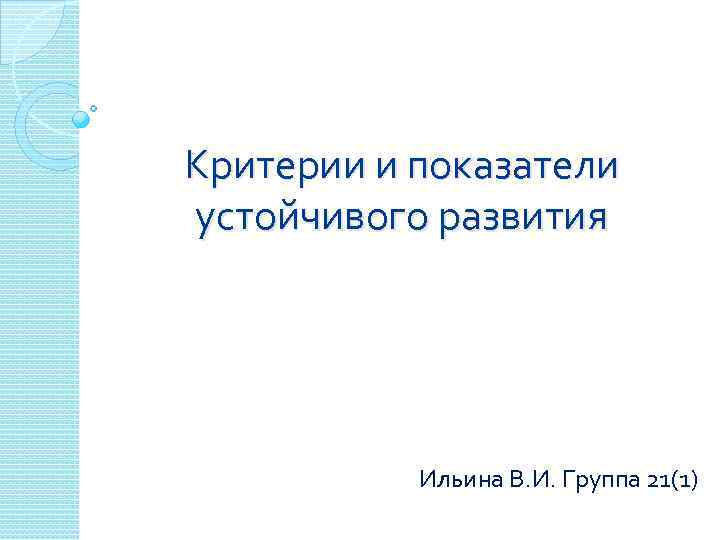 Критерии и показатели устойчивого развития

Ильина В.И. Группа 21(1)